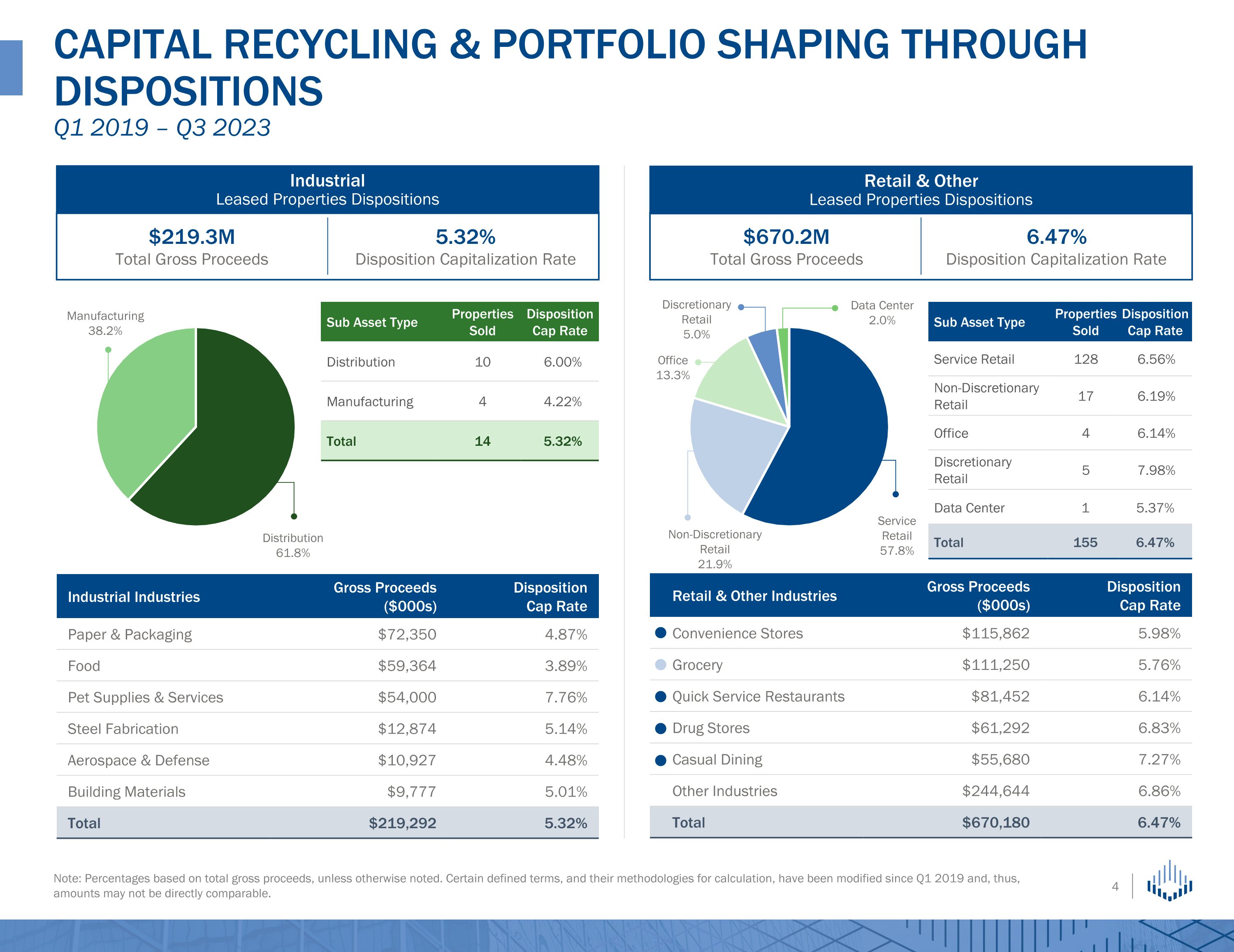 CAPITAL RECYCLING & PORTFOLIO SHAPING THROUGH DISPOSITIONS

Q1 2019 – Q3 2023

Industrial
Leased Properties Dispositions

$219.3M
Total Gross Proceeds

5.32%
Disposition Capitalization Rate

Manufacturing
38.2%

Distribution
61.8%

| Sub Asset Type | Properties Sold | Disposition Cap Rate |
|---|---|---|
| Distribution | 10 | 6.00% |
| Manufacturing | 4 | 4.22% |
| Total | 14 | 5.32% |

| Industrial Industries | Gross Proceeds ($000s) | Disposition Cap Rate |
|---|---|---|
| Paper & Packaging | $72,350 | 4.87% |
| Food | $59,364 | 3.89% |
| Pet Supplies & Services | $54,000 | 7.76% |
| Steel Fabrication | $12,874 | 5.14% |
| Aerospace & Defense | $10,927 | 4.48% |
| Building Materials | $9,777 | 5.01% |
| Total | $219,292 | 5.32% |

Retail & Other
Leased Properties Dispositions

$670.2M
Total Gross Proceeds

6.47%
Disposition Capitalization Rate

Discretionary Retail
5.0%

Data Center
2.0%

Office
13.3%

Non-Discretionary Retail
21.9%

Service Retail
57.8%

| Sub Asset Type | Properties Sold | Disposition Cap Rate |
|---|---|---|
| Service Retail | 128 | 6.56% |
| Non-Discretionary Retail | 17 | 6.19% |
| Office | 4 | 6.14% |
| Discretionary Retail | 5 | 7.98% |
| Data Center | 1 | 5.37% |
| Total | 155 | 6.47% |

| Retail & Other Industries | Gross Proceeds ($000s) | Disposition Cap Rate |
|---|---|---|
| Convenience Stores | $115,862 | 5.98% |
| Grocery | $111,250 | 5.76% |
| Quick Service Restaurants | $81,452 | 6.14% |
| Drug Stores | $61,292 | 6.83% |
| Casual Dining | $55,680 | 7.27% |
| Other Industries | $244,644 | 6.86% |
| Total | $670,180 | 6.47% |

Note: Percentages based on total gross proceeds, unless otherwise noted. Certain defined terms, and their methodologies for calculation, have been modified since Q1 2019 and, thus, amounts may not be directly comparable.

4